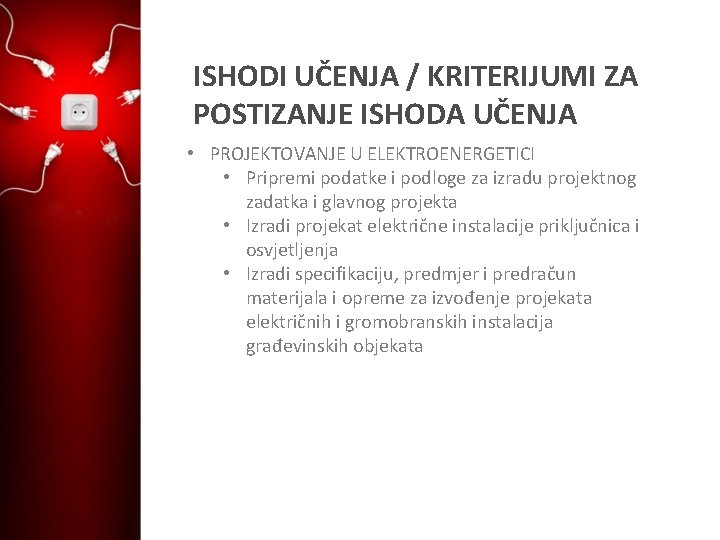 ISHODI UČENJA / KRITERIJUMI ZA POSTIZANJE ISHODA UČENJA

• PROJEKTOVANJE U ELEKTROENERGETICI
  • Pripremi podatke i podloge za izradu projektnog zadatka i glavnog projekta
  • Izradi projekat električne instalacije priključnica i osvjetljenja
  • Izradi specifikaciju, predmjer i predračun materijala i opreme za izvođenje projekata električnih i gromobranskih instalacija građevinskih objekata